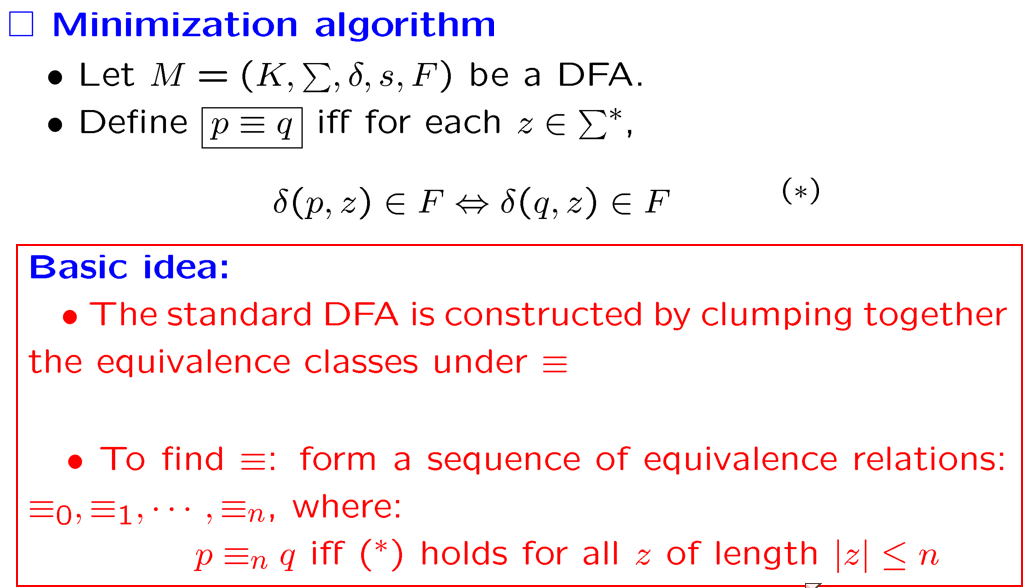 □ Minimization algorithm

• Let $M = (K, \sum, \delta, s, F)$ be a DFA.

• Define $\boxed{p \equiv q}$ iff for each $z \in \sum^*$,

$\delta(p, z) \in F \Leftrightarrow \delta(q, z) \in F$ $(*)$

Basic idea:

• The standard DFA is constructed by clumping together the equivalence classes under $\equiv$

• To find $\equiv$: form a sequence of equivalence relations: $\equiv_0, \equiv_1, \cdots, \equiv_n$, where:

$p \equiv_n q$ iff (*) holds for all $z$ of length $|z| \leq n$